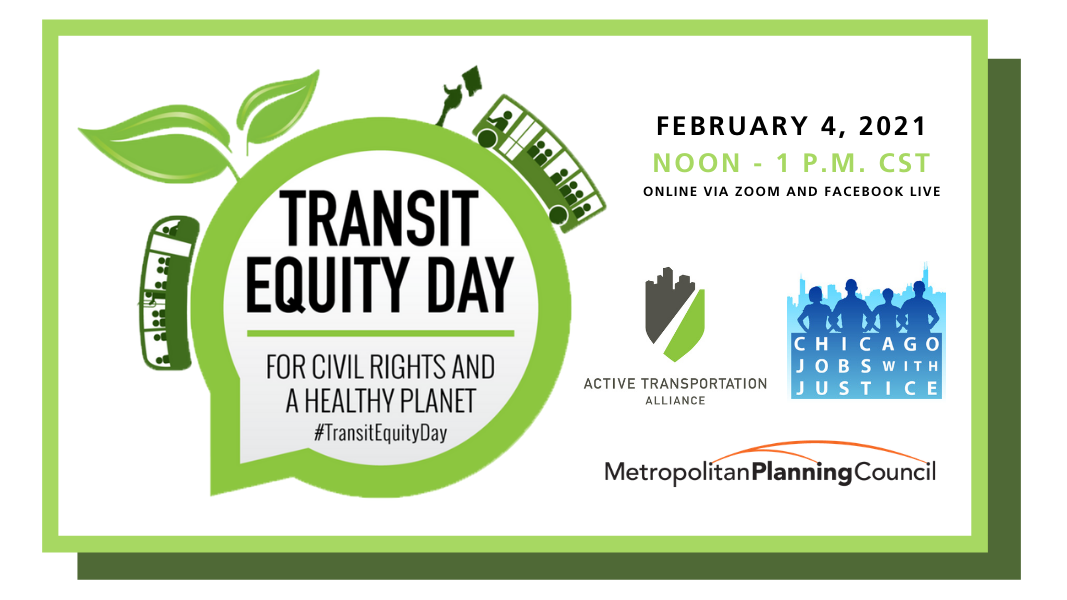 TRANSIT EQUITY DAY

FOR CIVIL RIGHTS AND A HEALTHY PLANET
#TransitEquityDay

FEBRUARY 4, 2021
NOON - 1 P.M. CST
ONLINE VIA ZOOM AND FACEBOOK LIVE

ACTIVE TRANSPORTATION ALLIANCE

CHICAGO JOBS WITH JUSTICE

MetropolitanPlanningCouncil